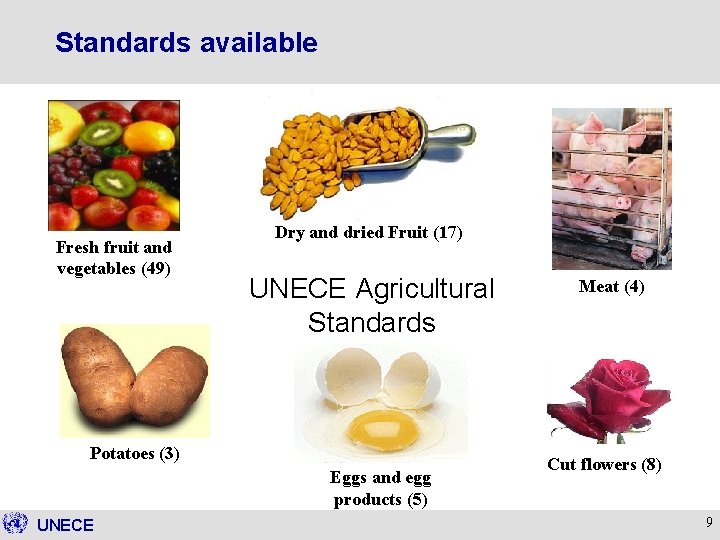 Standards available

Fresh fruit and vegetables (49)

Dry and dried Fruit (17)

Meat (4)

UNECE Agricultural Standards

Potatoes (3)

Eggs and egg products (5)

Cut flowers (8)

UNECE

9